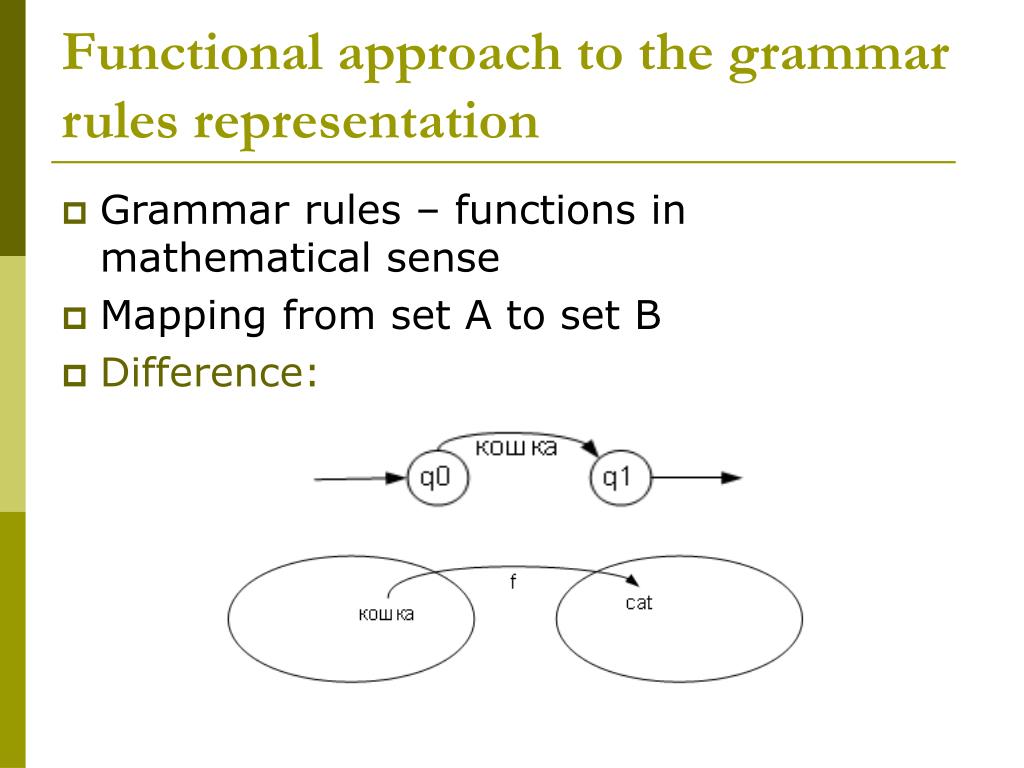 Functional approach to the grammar rules representation

Grammar rules – functions in mathematical sense

Mapping from set A to set B

Difference:

кошка

q0

q1

f

кошка

cat